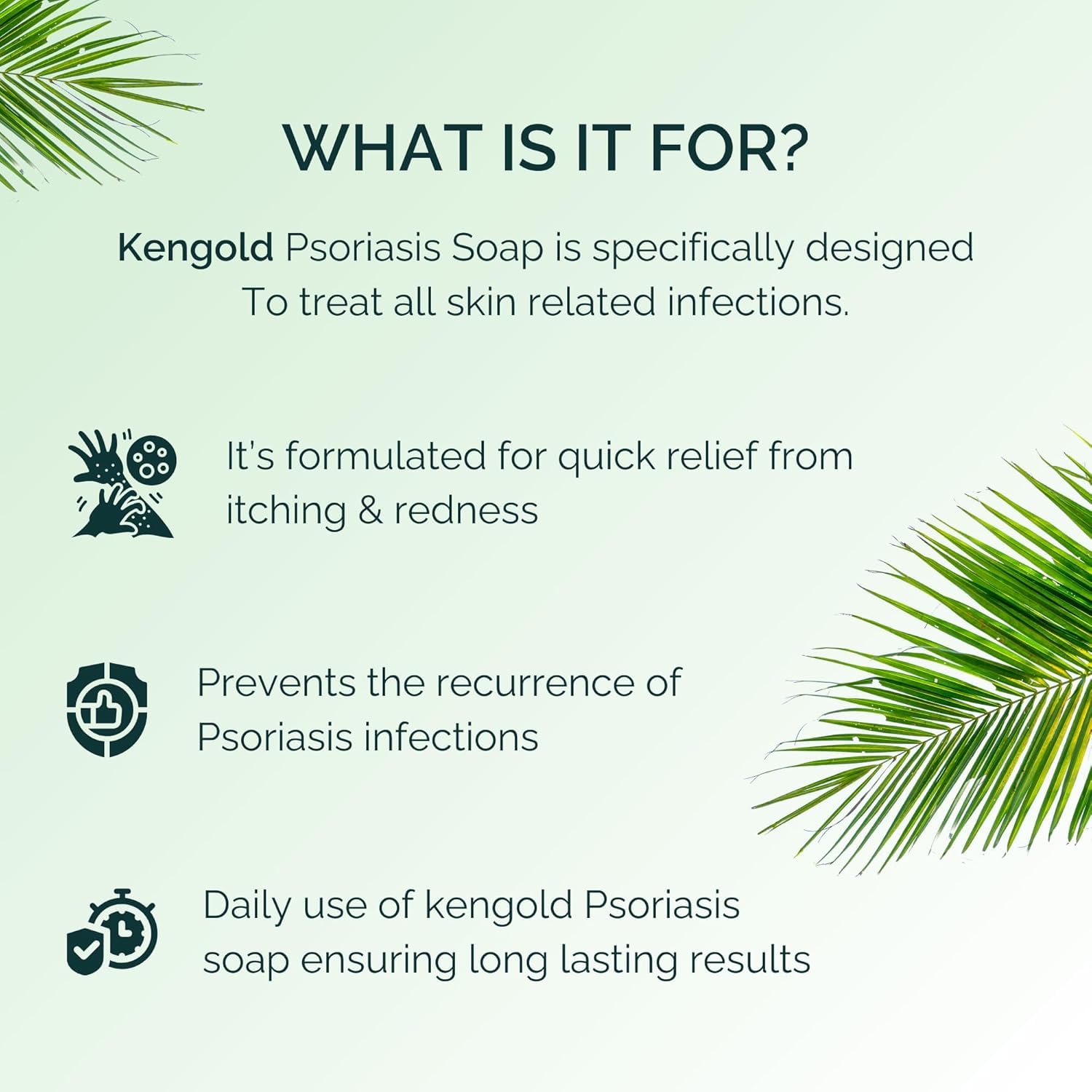 WHAT IS IT FOR?

Kengold Psoriasis Soap is specifically designed To treat all skin related infections.

It's formulated for quick relief from itching & redness

Prevents the recurrence of Psoriasis infections

Daily use of kengold Psoriasis soap ensuring long lasting results